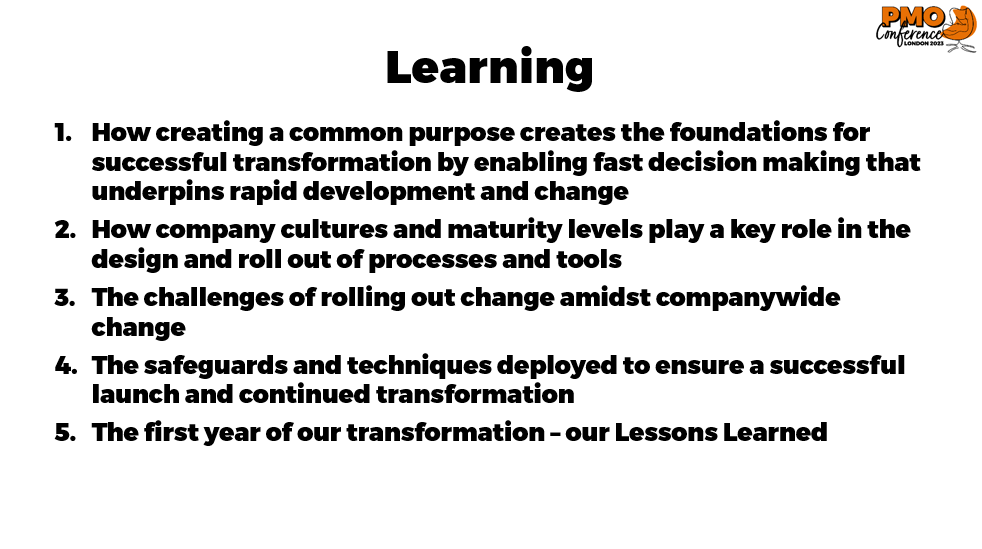 PMO Conference LONDON 2023

Learning

1. How creating a common purpose creates the foundations for successful transformation by enabling fast decision making that underpins rapid development and change
2. How company cultures and maturity levels play a key role in the design and roll out of processes and tools
3. The challenges of rolling out change amidst companywide change
4. The safeguards and techniques deployed to ensure a successful launch and continued transformation
5. The first year of our transformation – our Lessons Learned